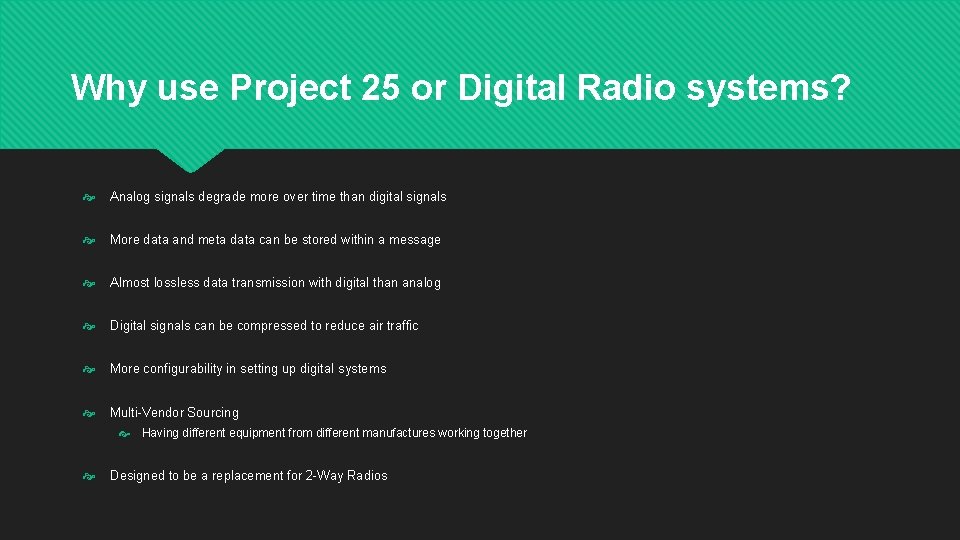 Why use Project 25 or Digital Radio systems?

Analog signals degrade more over time than digital signals

More data and meta data can be stored within a message

Almost lossless data transmission with digital than analog

Digital signals can be compressed to reduce air traffic

More configurability in setting up digital systems

Multi-Vendor Sourcing

Having different equipment from different manufactures working together

Designed to be a replacement for 2-Way Radios